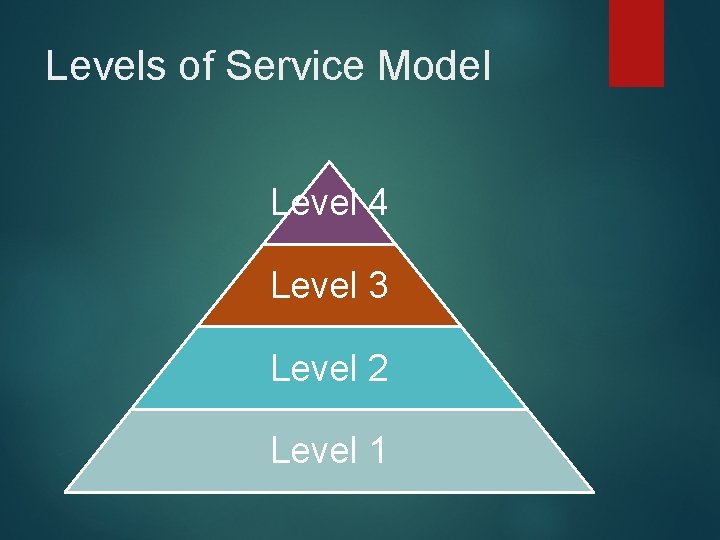 Levels of Service Model

Level 4

Level 3

Level 2

Level 1